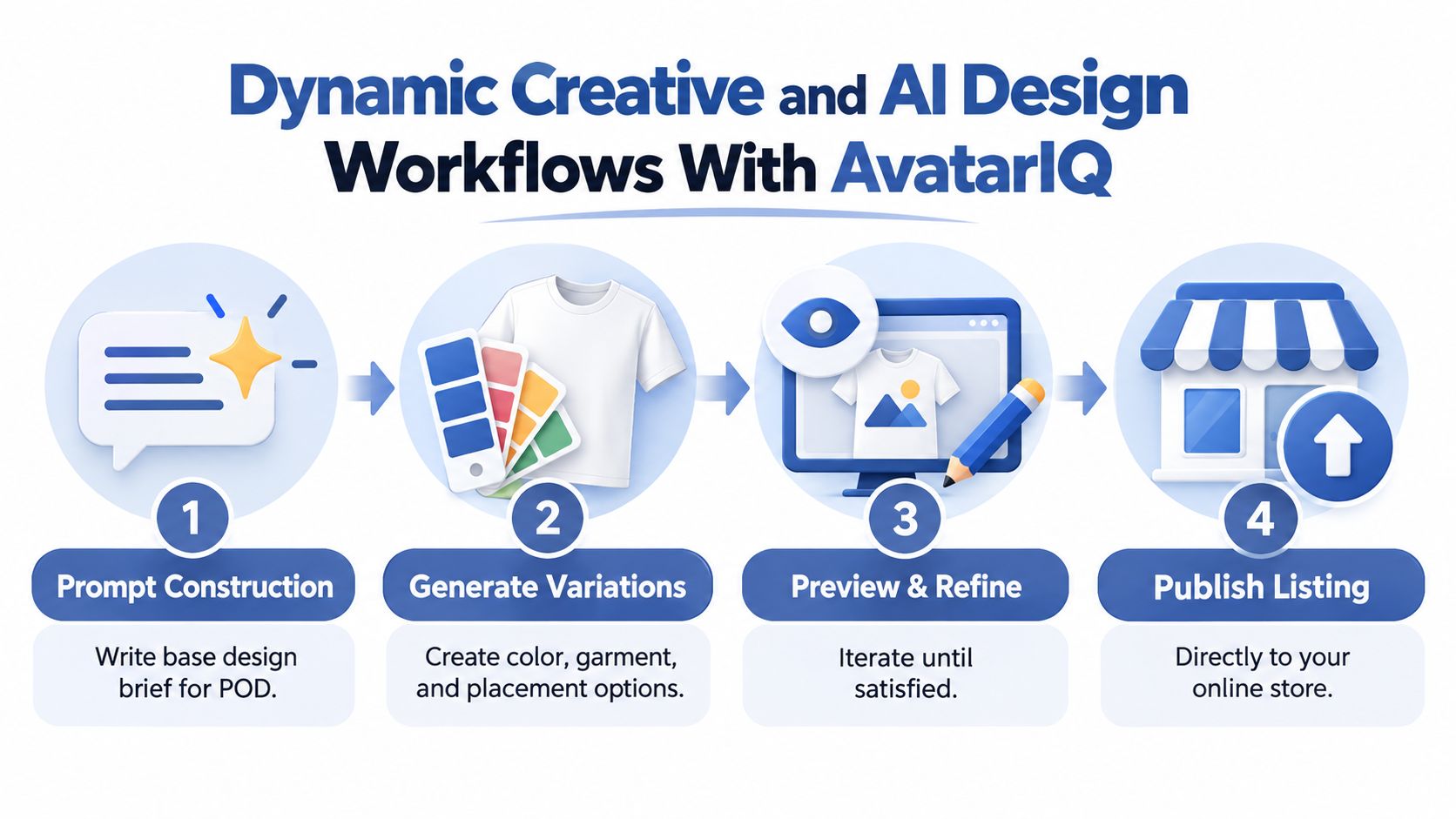 Dynamic Creative and AI Design Workflows With AvatarIQ

1
Prompt Construction
Write base design brief for POD.

2
Generate Variations
Create color, garment, and placement options.

3
Preview & Refine
Iterate until satisfied.

4
Publish Listing
Directly to your online store.